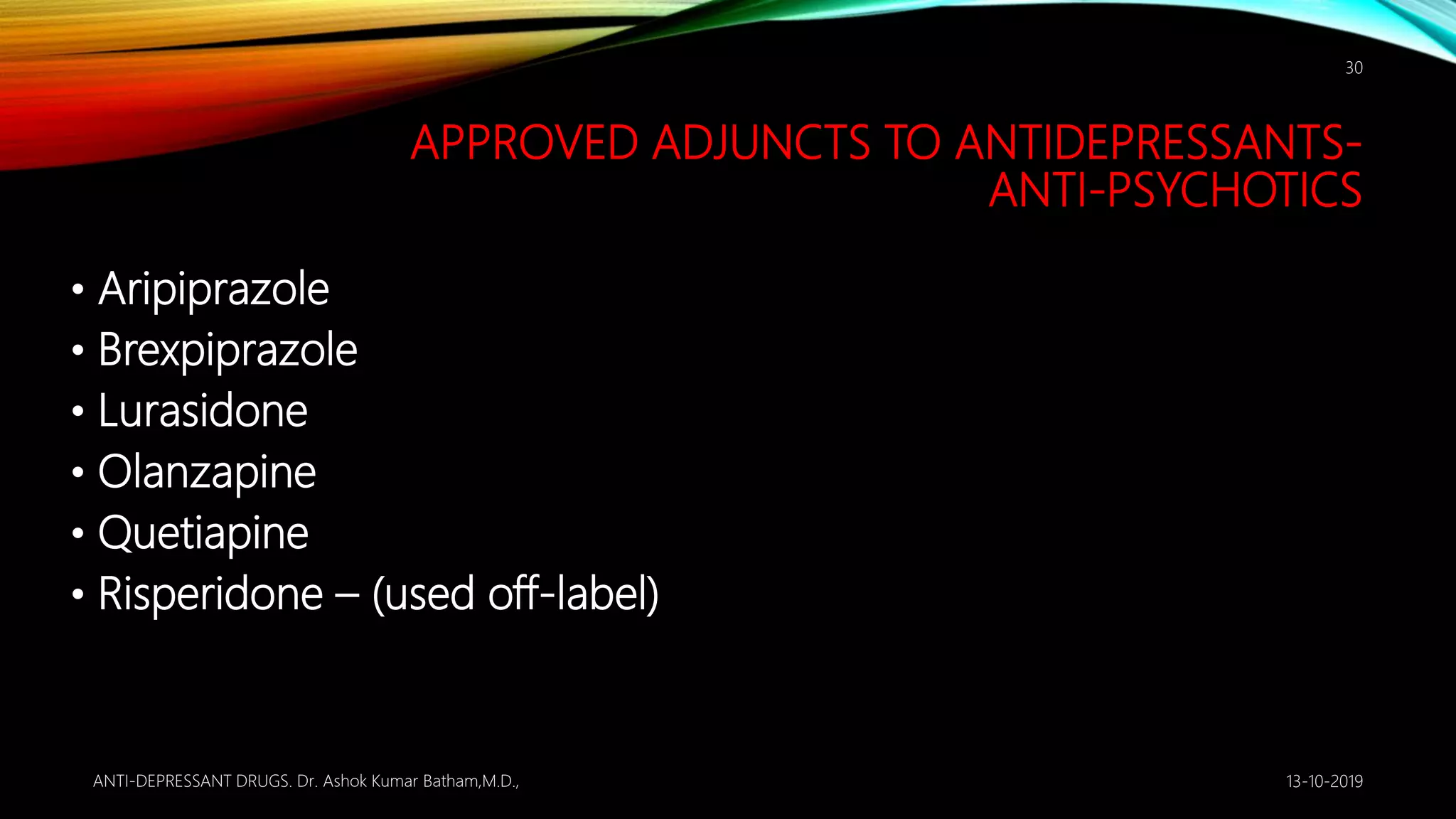 30

APPROVED ADJUNCTS TO ANTIDEPRESSANTS-ANTI-PSYCHOTICS

• Aripiprazole
• Brexpiprazole
• Lurasidone
• Olanzapine
• Quetiapine
• Risperidone – (used off-label)

ANTI-DEPRESSANT DRUGS. Dr. Ashok Kumar Batham,M.D.,

13-10-2019